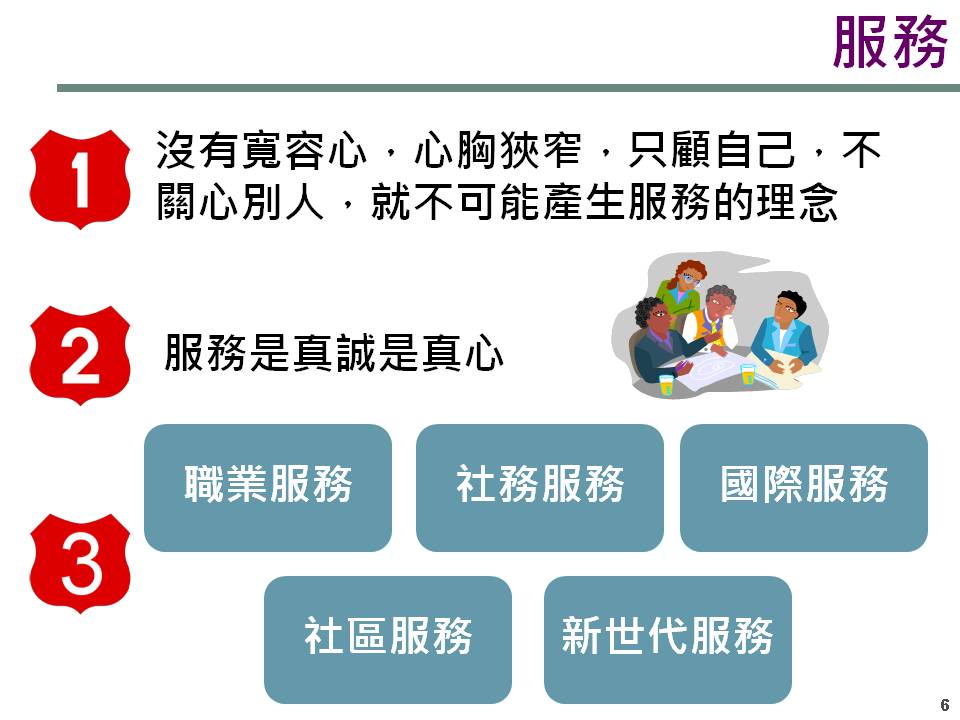 服務

1 沒有寬容心，心胸狹窄，只顧自己，不關心別人，就不可能產生服務的理念

2 服務是真誠是真心

3

職業服務

社務服務

國際服務

社區服務

新世代服務

6